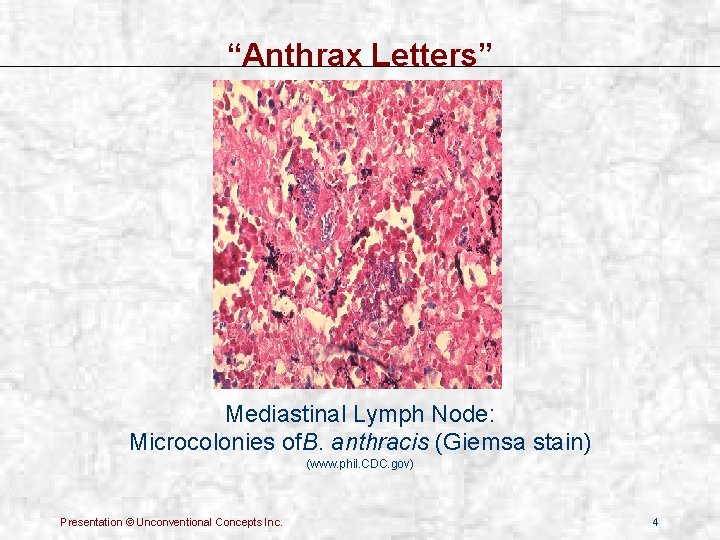 “Anthrax Letters”

Mediastinal Lymph Node:
Microcolonies ofB. anthracis (Giemsa stain)
(www.phil.CDC.gov)

Presentation © Unconventional Concepts Inc.

4